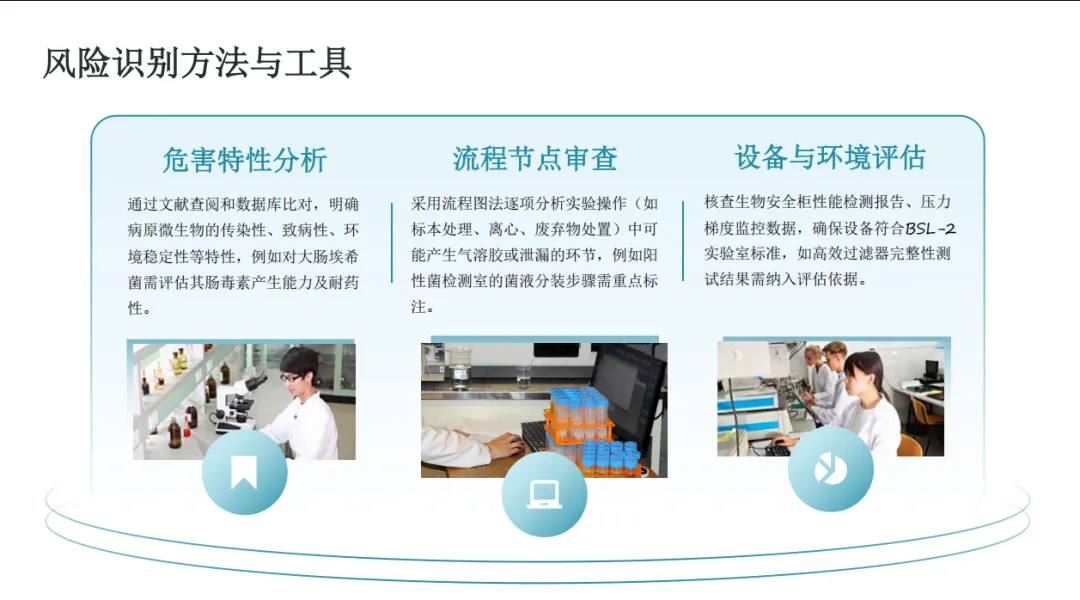 风险识别方法与工具

危害特性分析

通过文献查阅和数据库比对，明确病原微生物的传染性、致病性、环境稳定性等特性，例如对大肠埃希菌需评估其肠毒素产生能力及耐药性。

流程节点审查

采用流程图法逐项分析实验操作（如标本处理、离心、废弃物处置）中可能产生气溶胶或泄漏的环节，例如阳性菌检测室的菌液分装步骤需重点标注。

设备与环境评估

核查生物安全柜性能检测报告、压力梯度监控数据，确保设备符合BSL-2实验室标准，如高效过滤器完整性测试结果需纳入评估依据。